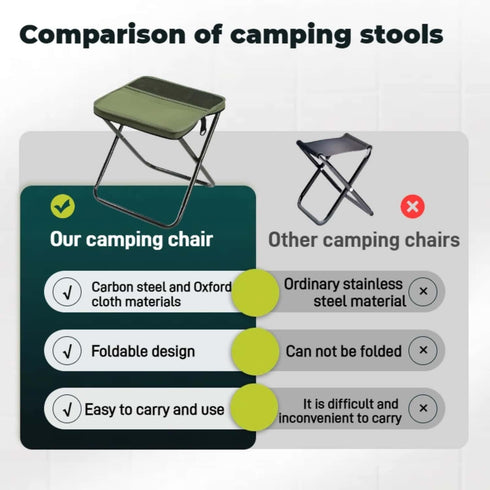 Comparison of camping stools

Our camping chair

√ Carbon steel and Oxford cloth materials

√ Foldable design

√ Easy to carry and use

Other camping chairs

Ordinary stainless steel material ×

Can not be folded ×

It is difficult and inconvenient to carry ×